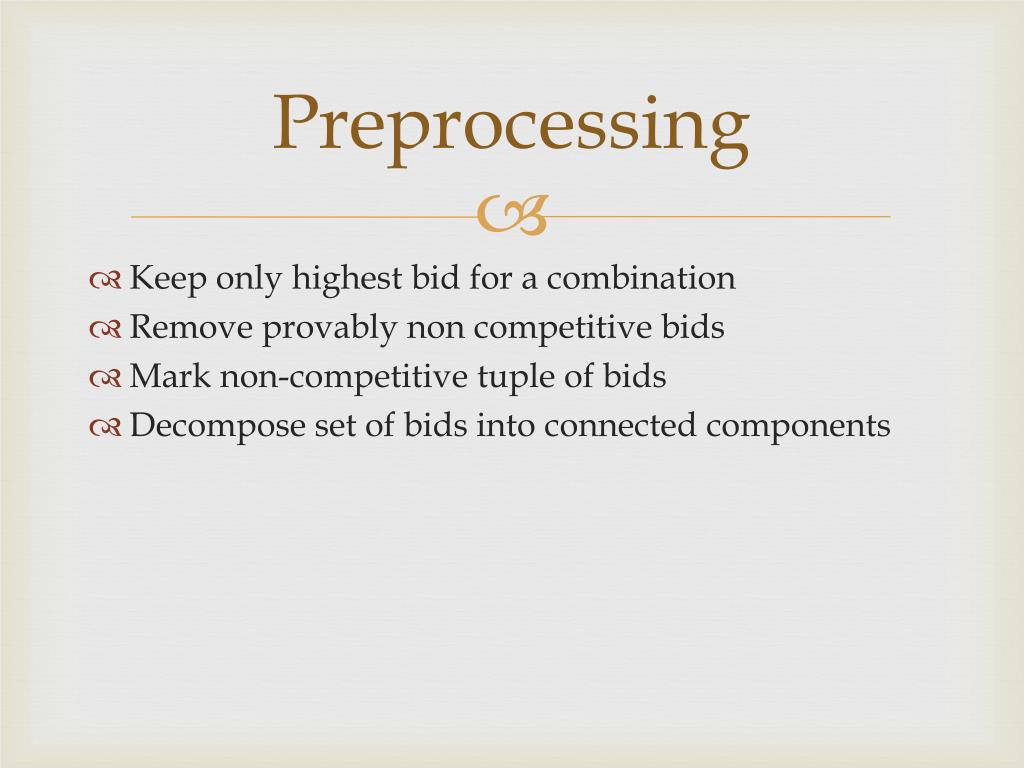 Preprocessing

Keep only highest bid for a combination
Remove provably non competitive bids
Mark non-competitive tuple of bids
Decompose set of bids into connected components